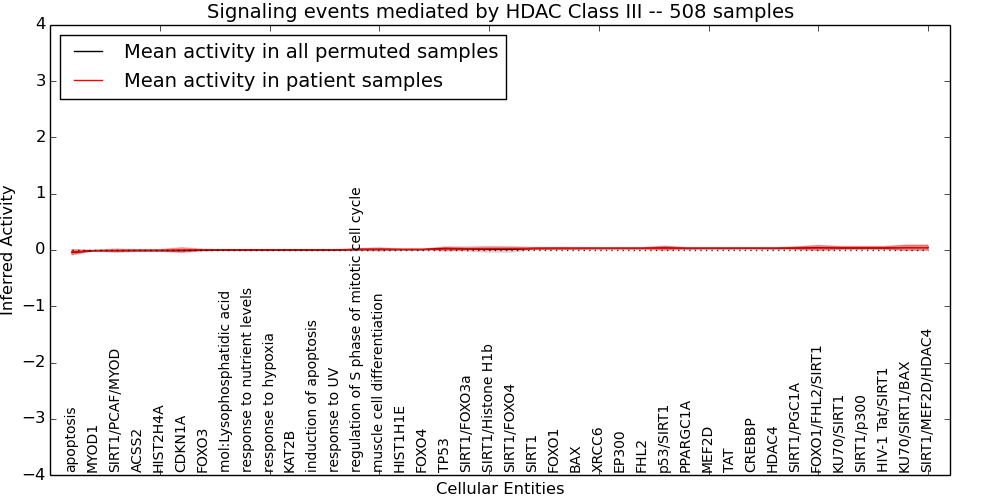 Signaling events mediated by HDAC Class III -- 508 samples

Mean activity in all permuted samples
Mean activity in patient samples

Inferred Activity

4
3
2
1
0
−1
−2
−3
−4

apoptosis
MYOD1
SIRT1/PCAF/MYOD
ACSS2
HIST2H4A
CDKN1A
FOXO3
mol:Lysophosphatidic acid
response to nutrient levels
response to hypoxia
KAT2B
induction of apoptosis
response to UV
regulation of S phase of mitotic cell cycle
muscle cell differentiation
HIST1H1E
FOXO4
TP53
SIRT1/FOXO3a
SIRT1/Histone H1b
SIRT1/FOXO4
SIRT1
FOXO1
BAX
XRCC6
EP300
FHL2
p53/SIRT1
PPARGC1A
MEF2D
TAT
CREBBP
HDAC4
SIRT1/PGC1A
FOXO1/FHL2/SIRT1
KU70/SIRT1
SIRT1/p300
HIV-1 Tat/SIRT1
KU70/SIRT1/BAX
SIRT1/MEF2D/HDAC4

Cellular Entities